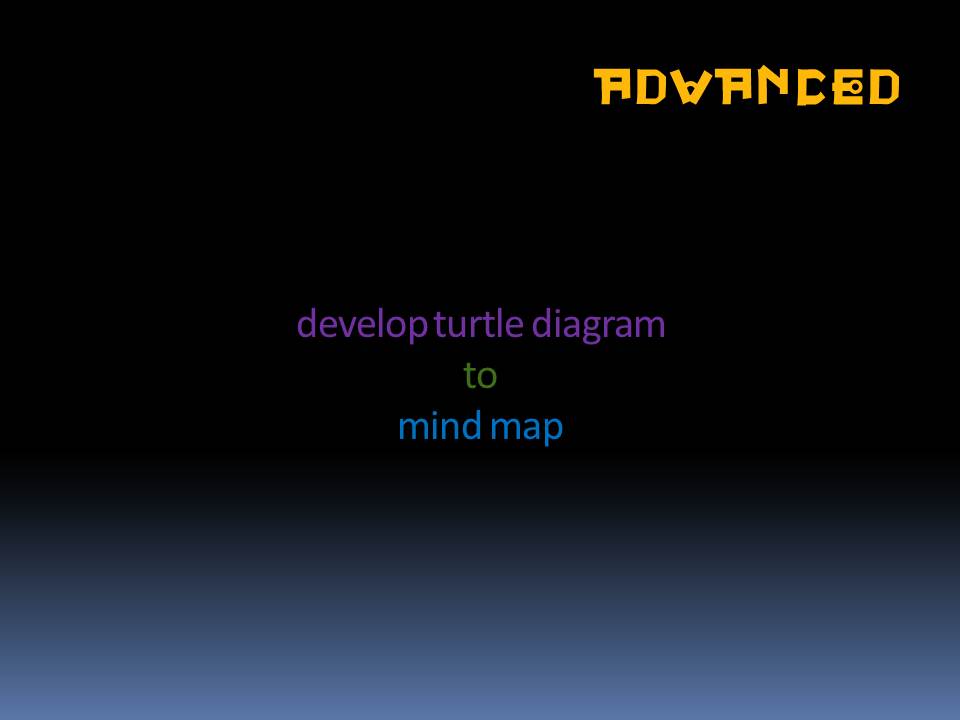 ADVANCED

develop turtle diagram
to
mind map